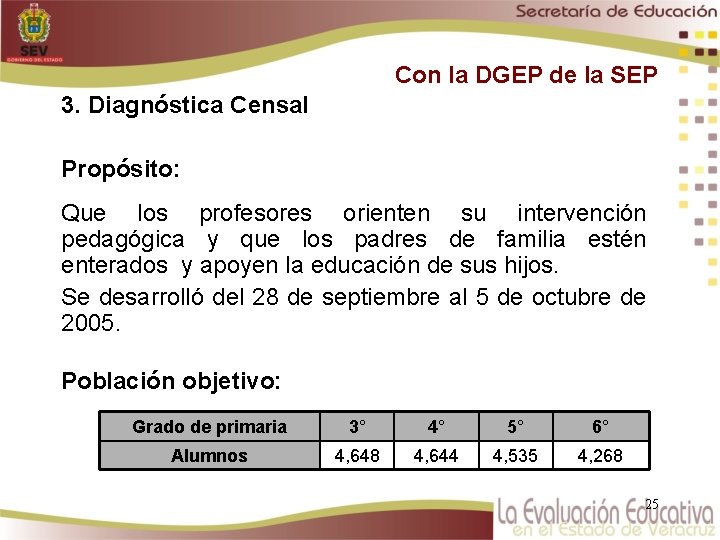 SEV
GOBIERNO DEL ESTADO

Secretaría de Educación

Con la DGEP de la SEP

3. Diagnóstica Censal

Propósito:

Que los profesores orienten su intervención pedagógica y que los padres de familia estén enterados y apoyen la educación de sus hijos.

Se desarrolló del 28 de septiembre al 5 de octubre de 2005.

Población objetivo:

| Grado de primaria | 3° | 4° | 5° | 6° |
|---|---|---|---|---|
| Alumnos | 4,648 | 4,644 | 4,535 | 4,268 |

25

La Evaluación Educativa en el Estado de Veracruz